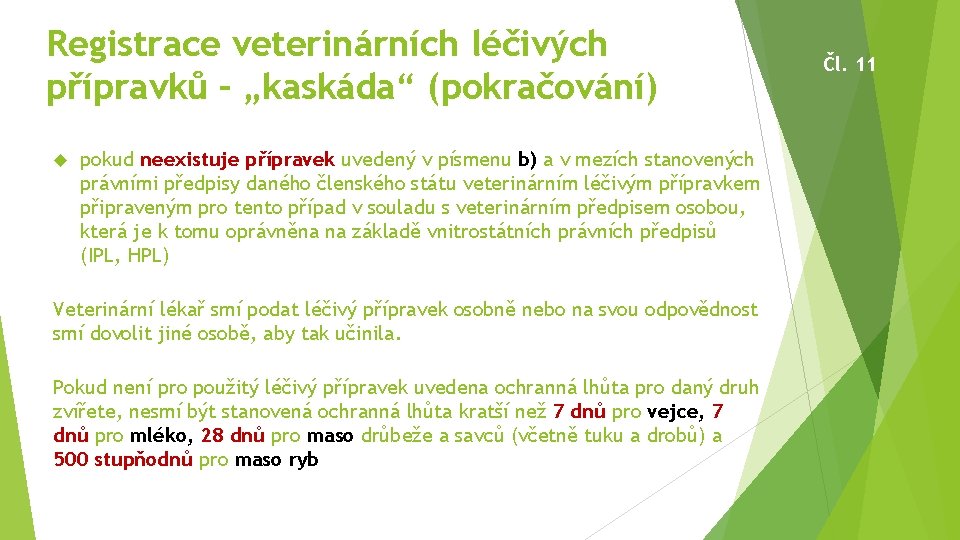 Registrace veterinárních léčivých přípravků – „kaskáda“ (pokračování)

Čl. 11

pokud neexistuje přípravek uvedený v písmenu b) a v mezích stanovených právními předpisy daného členského státu veterinárním léčivým přípravkem připraveným pro tento případ v souladu s veterinárním předpisem osobou, která je k tomu oprávněna na základě vnitrostátních právních předpisů (IPL, HPL)

Veterinární lékař smí podat léčivý přípravek osobně nebo na svou odpovědnost smí dovolit jiné osobě, aby tak učinila.

Pokud není pro použitý léčivý přípravek uvedena ochranná lhůta pro daný druh zvířete, nesmí být stanovená ochranná lhůta kratší než 7 dnů pro vejce, 7 dnů pro mléko, 28 dnů pro maso drůbeže a savců (včetně tuku a drobů) a 500 stupňodnů pro maso ryb